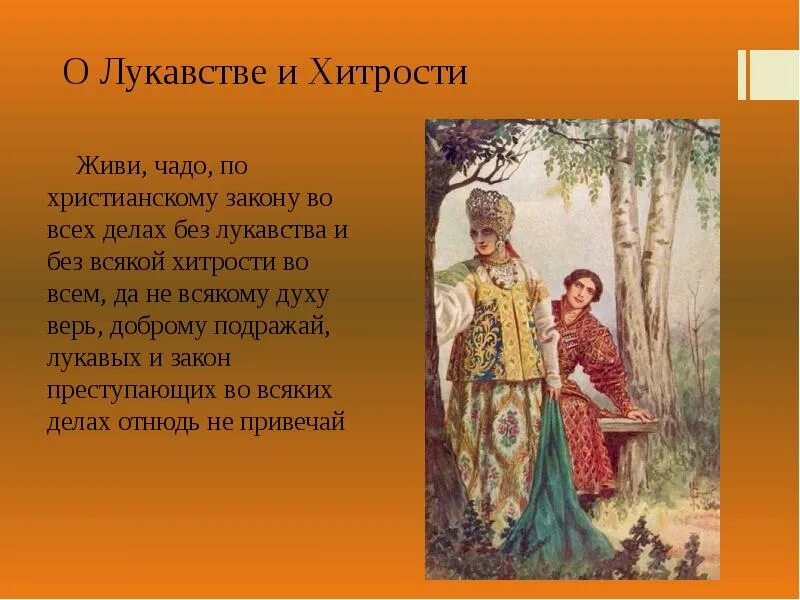 О Лукавстве и Хитрости

Живи, чадо, по христианскому закону во всех делах без лукавства и без всякой хитрости во всем, да не всякому духу верь, доброму подражай, лукавых и закон преступающих во всяких делах отнюдь не привечай